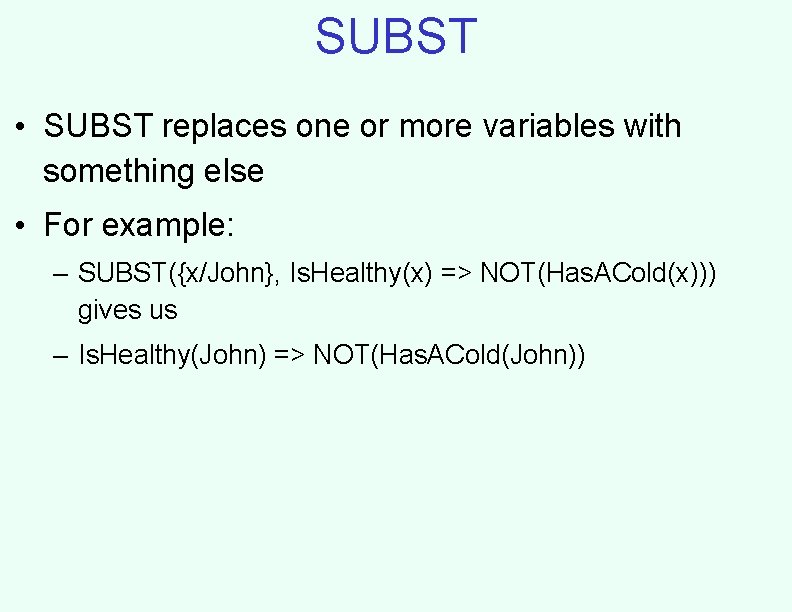 SUBST

• SUBST replaces one or more variables with something else

• For example:

– SUBST({x/John}, IsHealthy(x) => NOT(HasACold(x))) gives us

– IsHealthy(John) => NOT(HasACold(John))